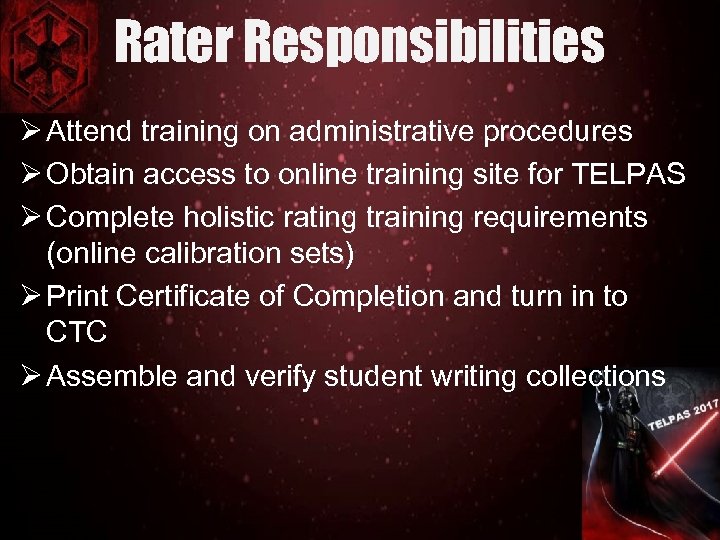 Rater Responsibilities

➢ Attend training on administrative procedures

➢ Obtain access to online training site for TELPAS

➢ Complete holistic rating training requirements (online calibration sets)

➢ Print Certificate of Completion and turn in to CTC

➢ Assemble and verify student writing collections

TELPAS 2017